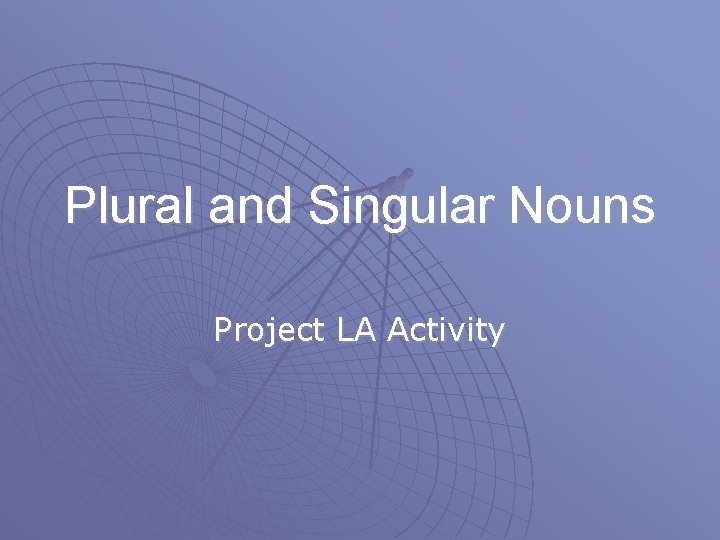 Plural and Singular Nouns

Project LA Activity